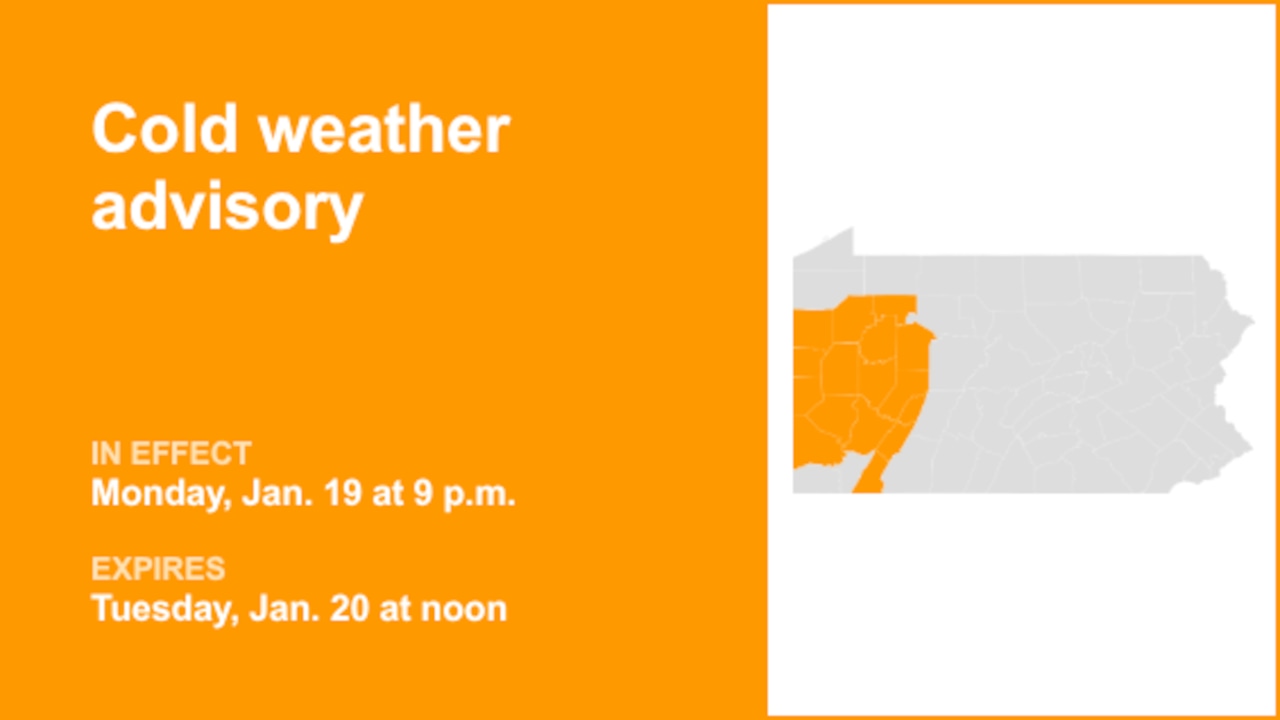 Cold weather advisory

IN EFFECT
Monday, Jan. 19 at 9 p.m.

EXPIRES
Tuesday, Jan. 20 at noon